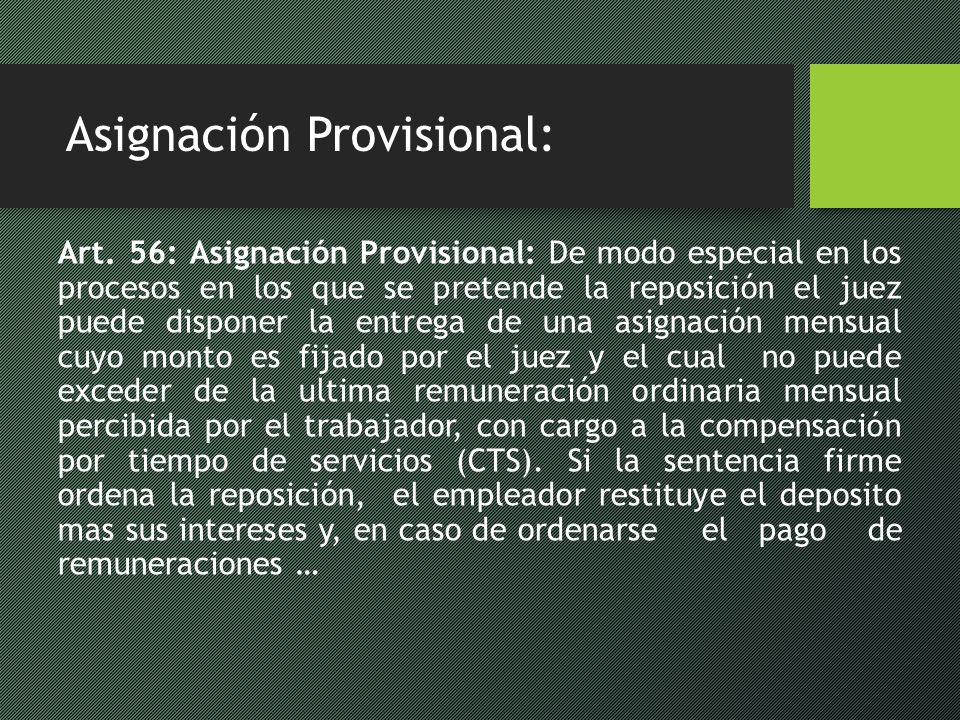 Asignación Provisional:

Art. 56: Asignación Provisional: De modo especial en los procesos en los que se pretende la reposición el juez puede disponer la entrega de una asignación mensual cuyo monto es fijado por el juez y el cual no puede exceder de la ultima remuneración ordinaria mensual percibida por el trabajador, con cargo a la compensación por tiempo de servicios (CTS). Si la sentencia firme ordena la reposición, el empleador restituye el deposito mas sus intereses y, en caso de ordenarse el pago de remuneraciones …